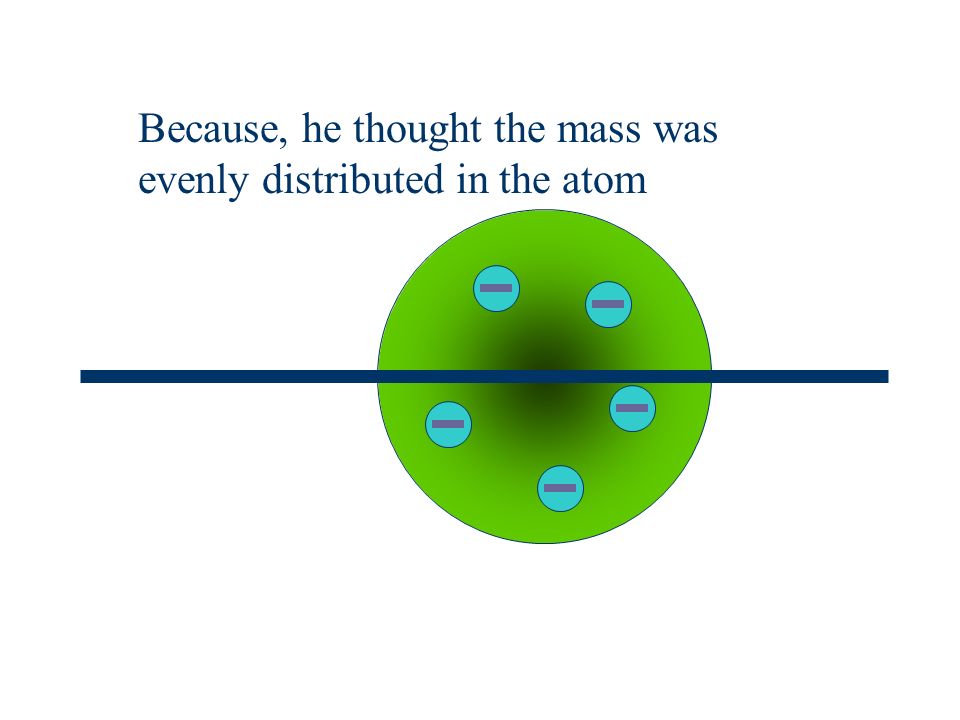 Because, he thought the mass was evenly distributed in the atom

−

−

−

−

−